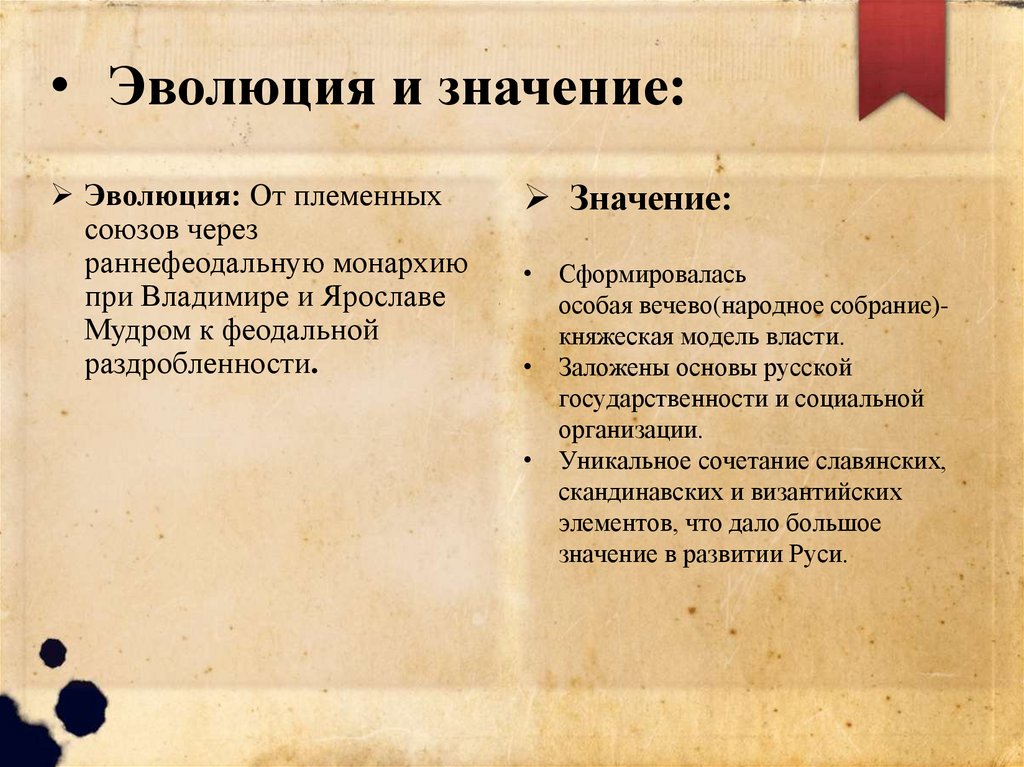 • Эволюция и значение:

➢ Эволюция: От племенных союзов через раннефеодальную монархию при Владимире и Ярославе Мудром к феодальной раздробленности.

➢ Значение:

• Сформировалась особая вечево(народное собрание)-княжеская модель власти.
• Заложены основы русской государственности и социальной организации.
• Уникальное сочетание славянских, скандинавских и византийских элементов, что дало большое значение в развитии Руси.